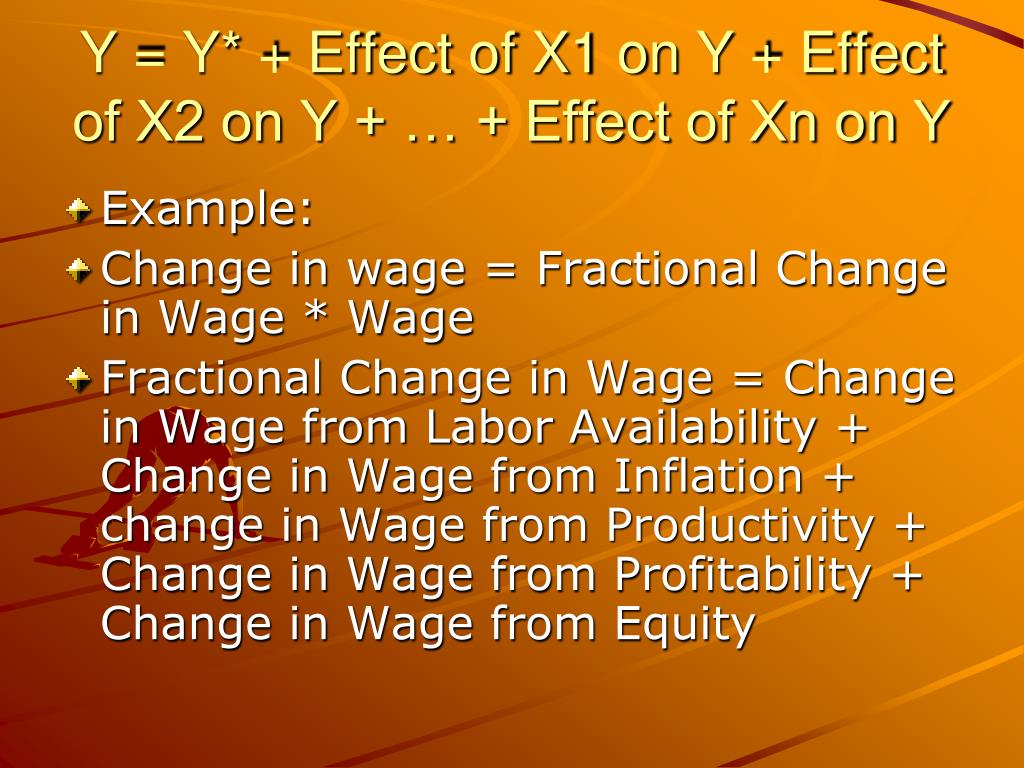 Y = Y* + Effect of X1 on Y + Effect of X2 on Y + … + Effect of Xn on Y

Example:

Change in wage = Fractional Change in Wage * Wage

Fractional Change in Wage = Change in Wage from Labor Availability + Change in Wage from Inflation + change in Wage from Productivity + Change in Wage from Profitability + Change in Wage from Equity